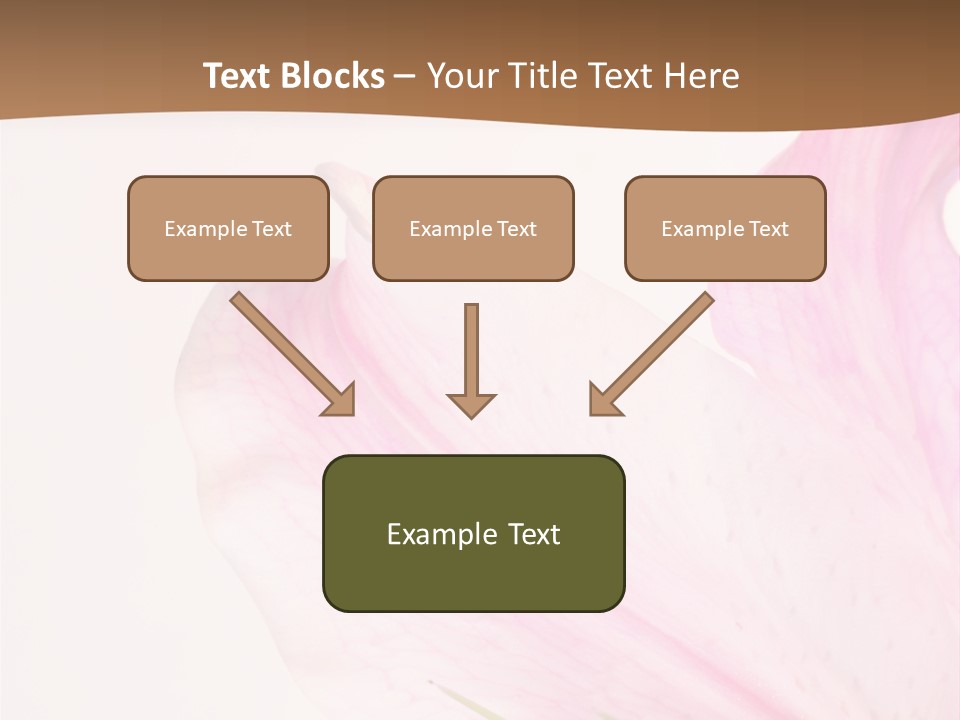 Text Blocks – Your Title Text Here

Example Text

Example Text

Example Text

Example Text